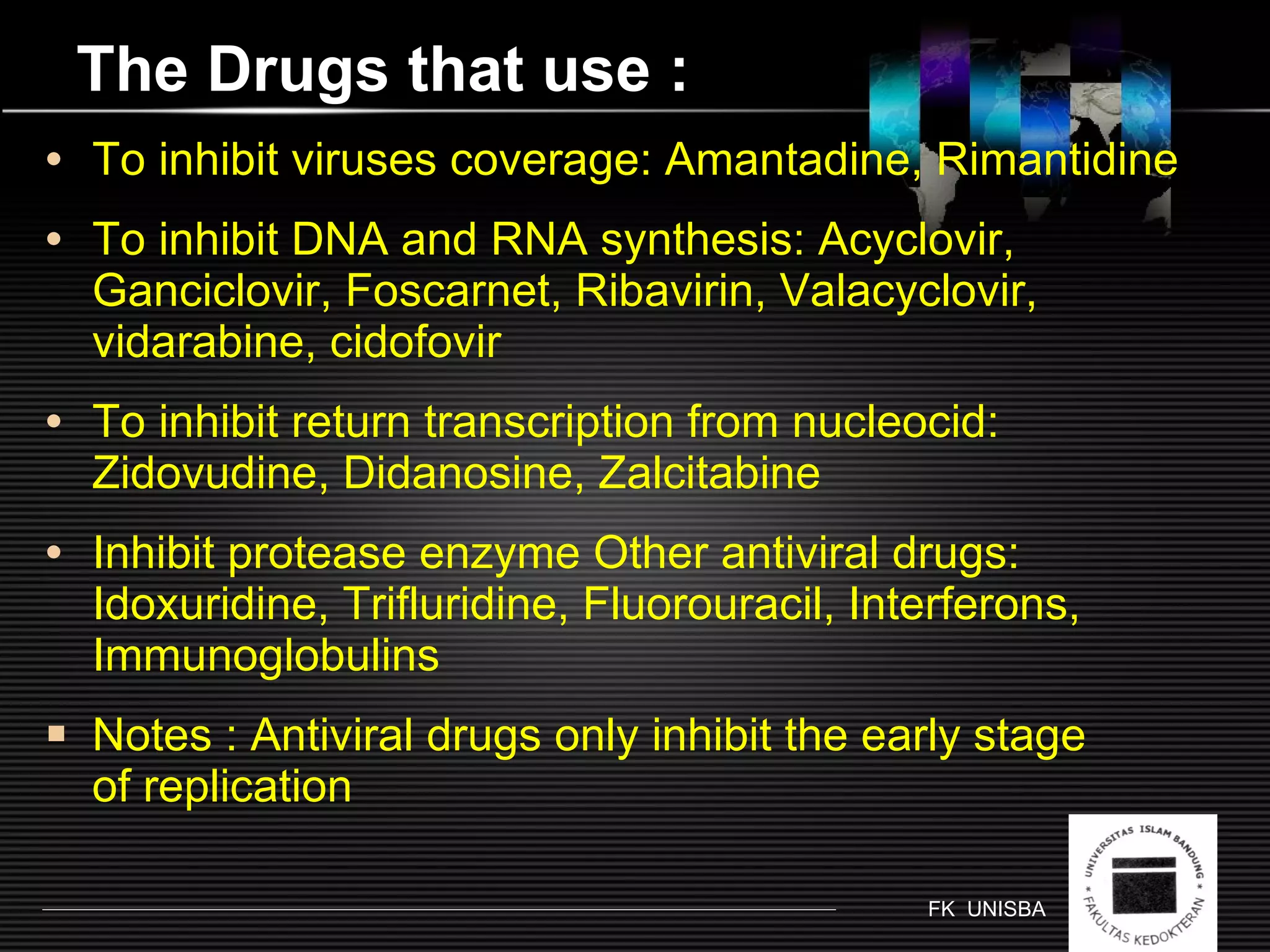 The Drugs that use :

• To inhibit viruses coverage: Amantadine, Rimantidine

• To inhibit DNA and RNA synthesis: Acyclovir, Ganciclovir, Foscarnet, Ribavirin, Valacyclovir, vidarabine, cidofovir

• To inhibit return transcription from nucleocid: Zidovudine, Didanosine, Zalcitabine

• Inhibit protease enzyme Other antiviral drugs: Idoxuridine, Trifluridine, Fluorouracil, Interferons, Immunoglobulins

▪ Notes : Antiviral drugs only inhibit the early stage of replication

FK UNISBA

UNIVERSITAS ISLAM BANDUNG * FAKULTAS KEDOKTERAN *